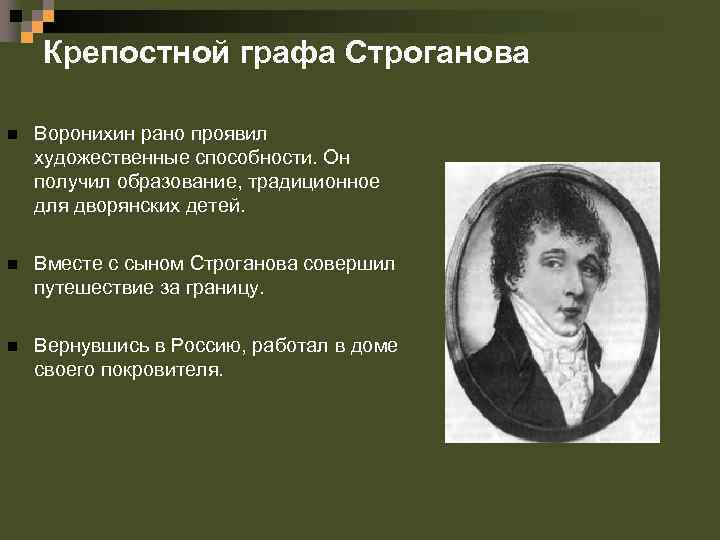 Крепостной графа Строганова

Воронихин рано проявил художественные способности. Он получил образование, традиционное для дворянских детей.

Вместе с сыном Строганова совершил путешествие за границу.

Вернувшись в Россию, работал в доме своего покровителя.